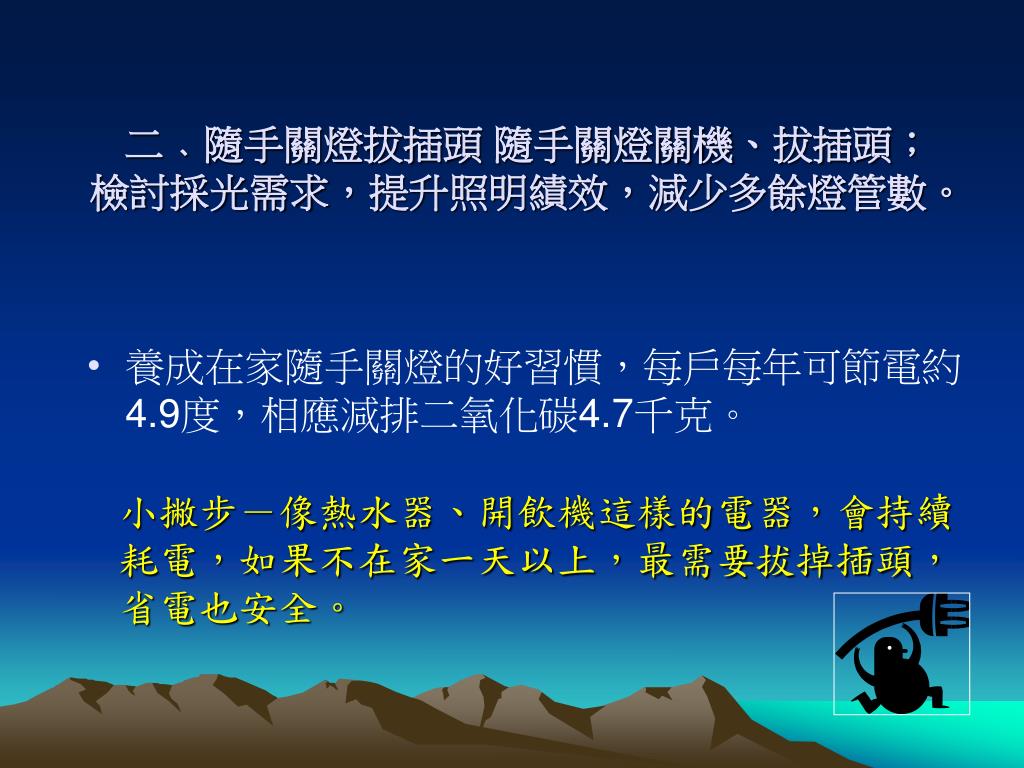 二、隨手關燈拔插頭 隨手關燈關機、拔插頭；檢討採光需求，提升照明績效，減少多餘燈管數。

• 養成在家隨手關燈的好習慣，每戶每年可節電約4.9度，相應減排二氧化碳4.7千克。

小撇步－像熱水器、開飲機這樣的電器，會持續耗電，如果不在家一天以上，最需要拔掉插頭，省電也安全。